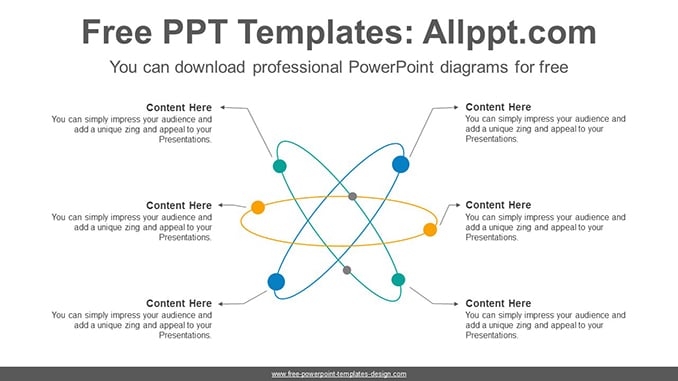 Free PPT Templates: Allppt.com

You can download professional PowerPoint diagrams for free

Content Here
You can simply impress your audience and add a unique zing and appeal to your Presentations.

Content Here
You can simply impress your audience and add a unique zing and appeal to your Presentations.

Content Here
You can simply impress your audience and add a unique zing and appeal to your Presentations.

Content Here
You can simply impress your audience and add a unique zing and appeal to your Presentations.

Content Here
You can simply impress your audience and add a unique zing and appeal to your Presentations.

Content Here
You can simply impress your audience and add a unique zing and appeal to your Presentations.

www.free-powerpoint-templates-design.com